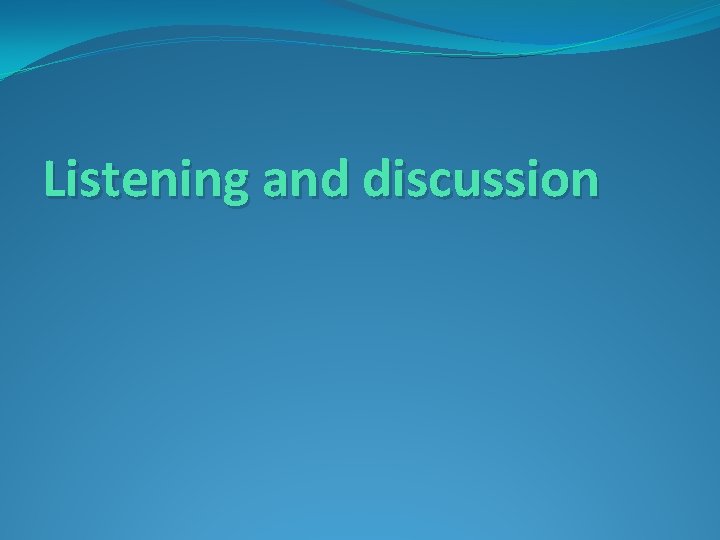 Listening and discussion